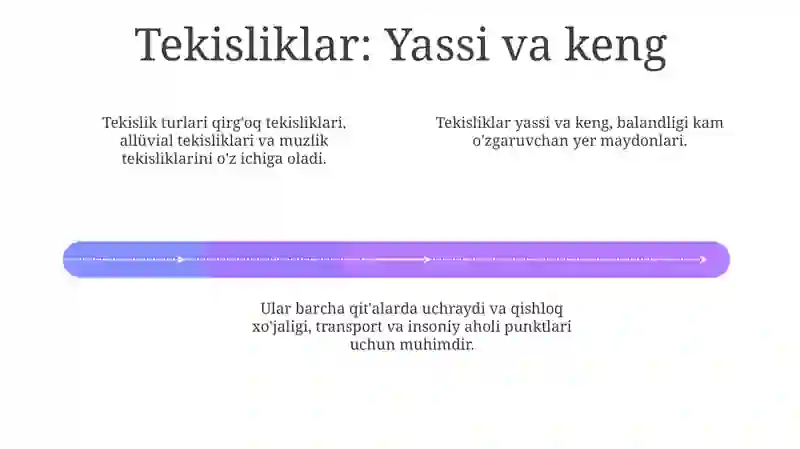 Tekisliklar: Yassi va keng

Tekislik turlari qirg'oq tekisliklari, allüvial tekisliklari va muzlik tekisliklarini o'z ichiga oladi.

Tekisliklar yassi va keng, balandligi kam o'zgaruvchan yer maydonlari.

Ular barcha qit'alarda uchraydi va qishloq xo'jaligi, transport va insoniy aholi punktlari uchun muhimdir.